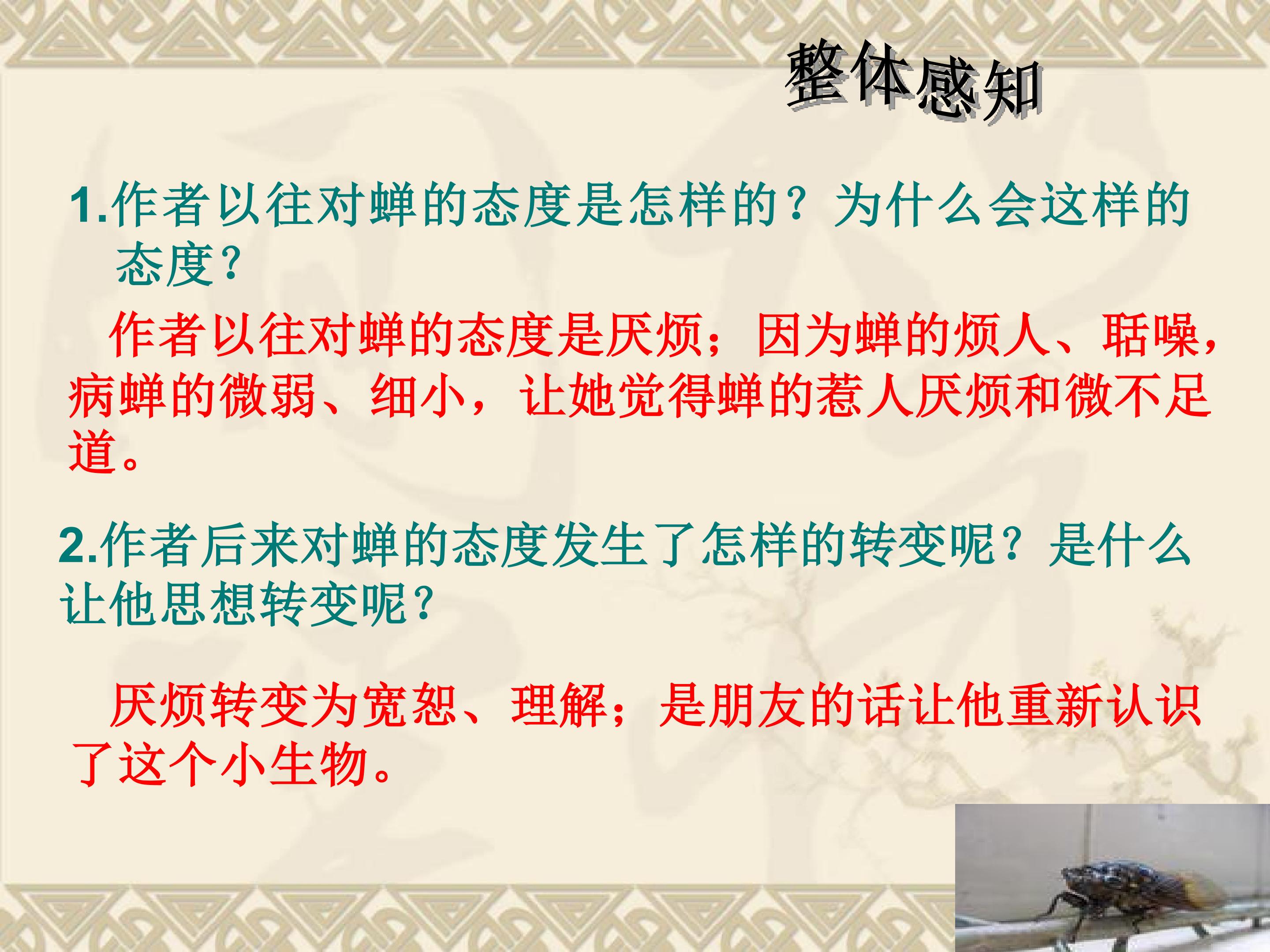 整体感知

1.作者以往对蝉的态度是怎样的？为什么会这样的态度?

作者以往对蝉的态度是厌烦；因为蝉的烦人、聒噪，病蝉的微弱、细小，让她觉得蝉的惹人厌烦和微不足道。

2.作者后来对蝉的态度发生了怎样的转变呢？是什么让他思想转变呢?

厌烦转变为宽恕、理解；是朋友的话让他重新认识了这个小生物。